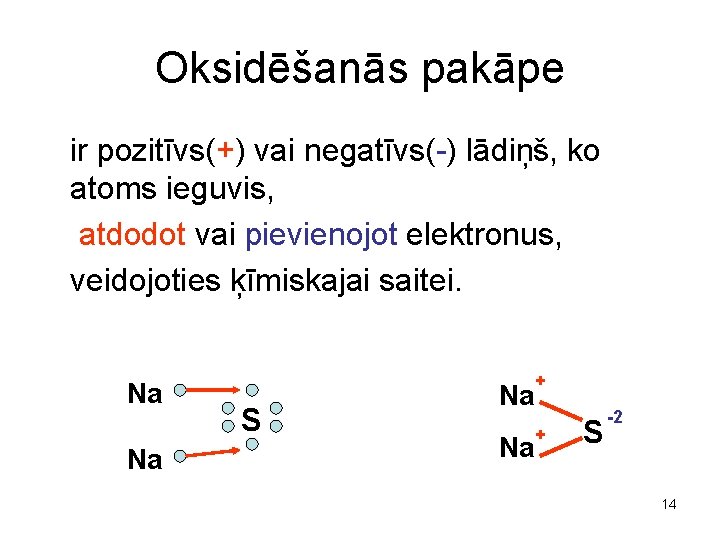 Oksidēšanās pakāpe

ir pozitīvs(+) vai negatīvs(-) lādiņš, ko atoms ieguvis,

atdodot vai pievienojot elektronus,

veidojoties ķīmiskajai saitei.

Na

S

Na

$Na^+$

$S^{-2}$

$Na^+$

14